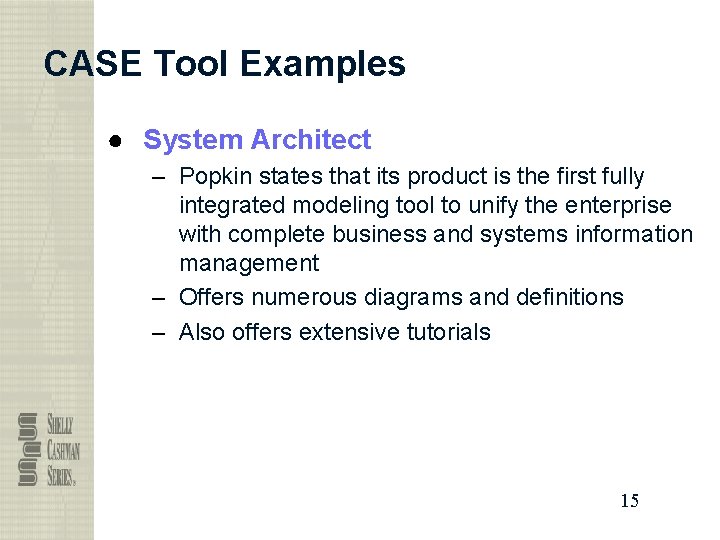 CASE Tool Examples

● System Architect
– Popkin states that its product is the first fully integrated modeling tool to unify the enterprise with complete business and systems information management
– Offers numerous diagrams and definitions
– Also offers extensive tutorials

SHELLY CASHMAN SERIES®

15